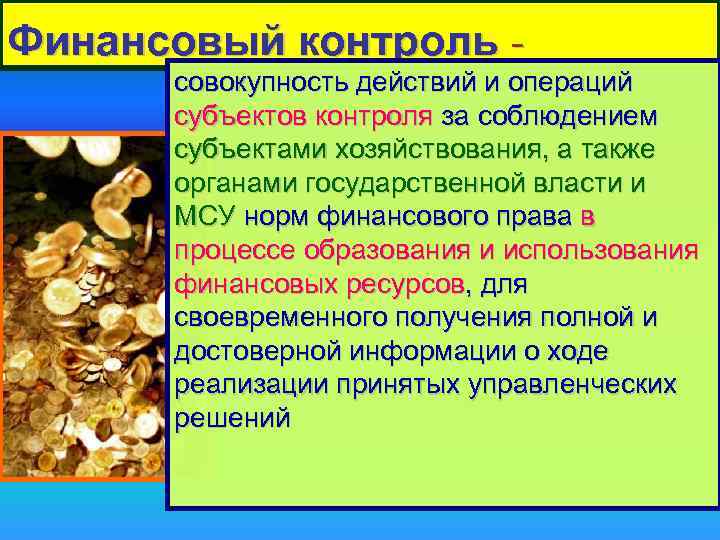 Финансовый контроль -

совокупность действий и операций субъектов контроля за соблюдением субъектами хозяйствования, а также органами государственной власти и МСУ норм финансового права в процессе образования и использования финансовых ресурсов, для своевременного получения полной и достоверной информации о ходе реализации принятых управленческих решений